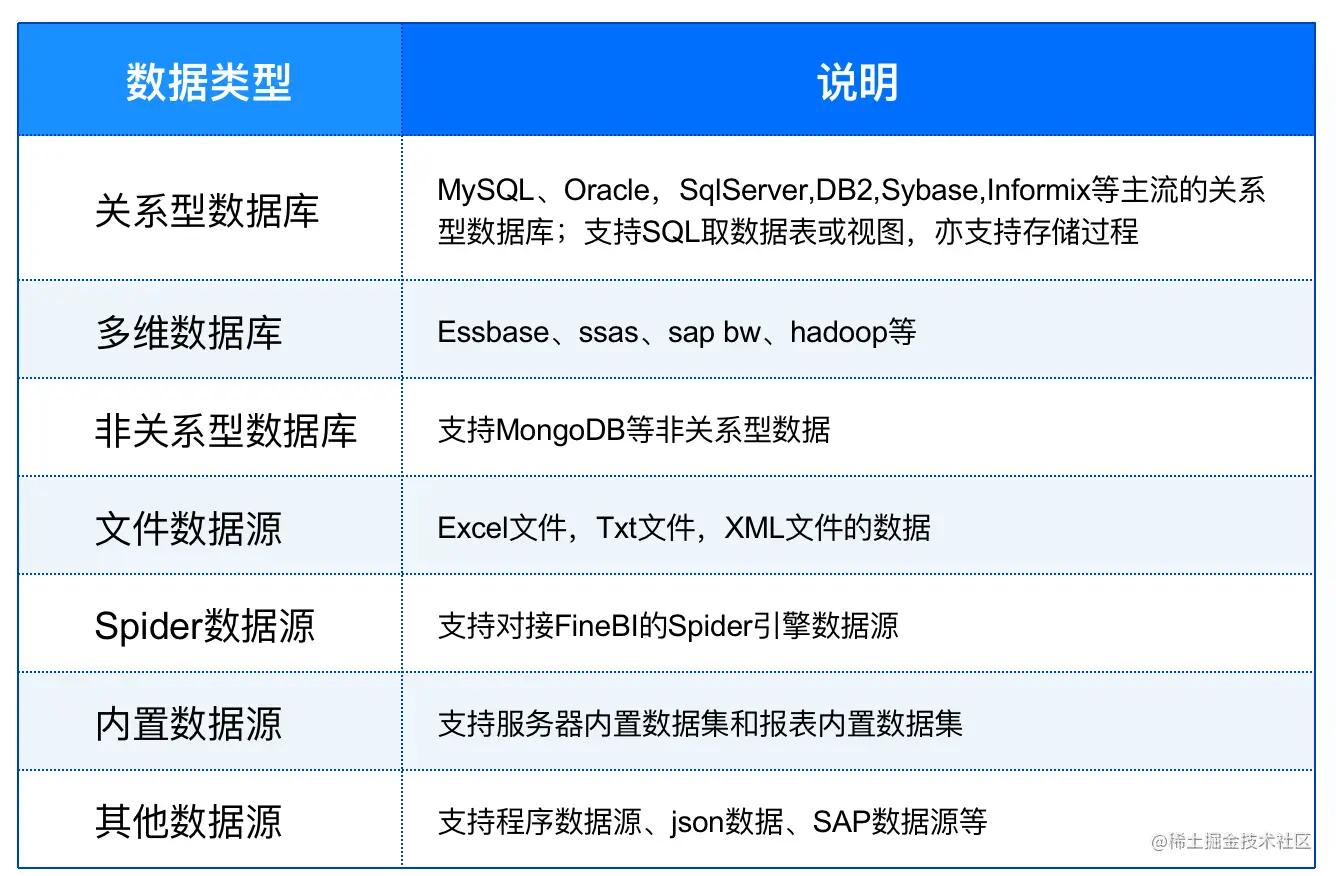 | 数据类型 | 说明 |
|---|---|
| 关系型数据库 | MySQL、Oracle，SqlServer,DB2,Sybase,Informix等主流的关系型数据库；支持SQL取数据表或视图，亦支持存储过程 |
| 多维数据库 | Essbase、ssas、sap bw、hadoop等 |
| 非关系型数据库 | 支持MongoDB等非关系型数据 |
| 文件数据源 | Excel文件，Txt文件，XML文件的数据 |
| Spider数据源 | 支持对接FineBI的Spider引擎数据源 |
| 内置数据源 | 支持服务器内置数据集和报表内置数据集 |
| 其他数据源 | 支持程序数据源、json数据、SAP数据源等 |

@稀土掘金技术社区